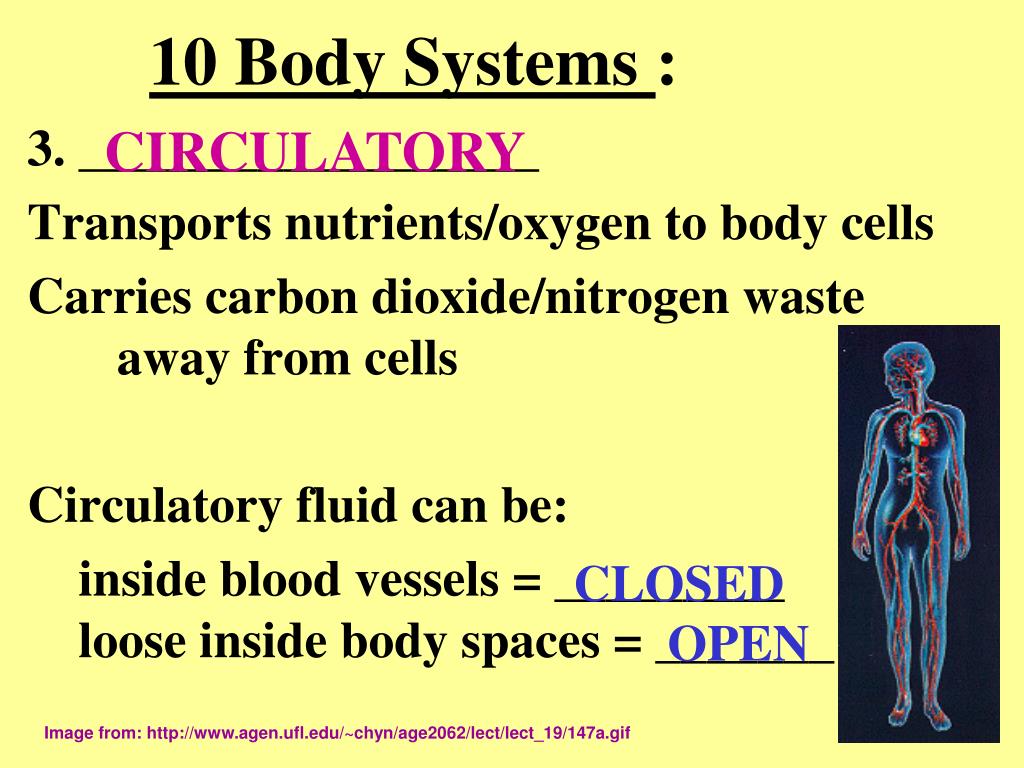 10 Body Systems :

3. CIRCULATORY

Transports nutrients/oxygen to body cells

Carries carbon dioxide/nitrogen waste away from cells

Circulatory fluid can be:

inside blood vessels = CLOSED

loose inside body spaces = OPEN

Image from: http://www.agen.ufl.edu/~chyn/age2062/lect/lect_19/147a.gif